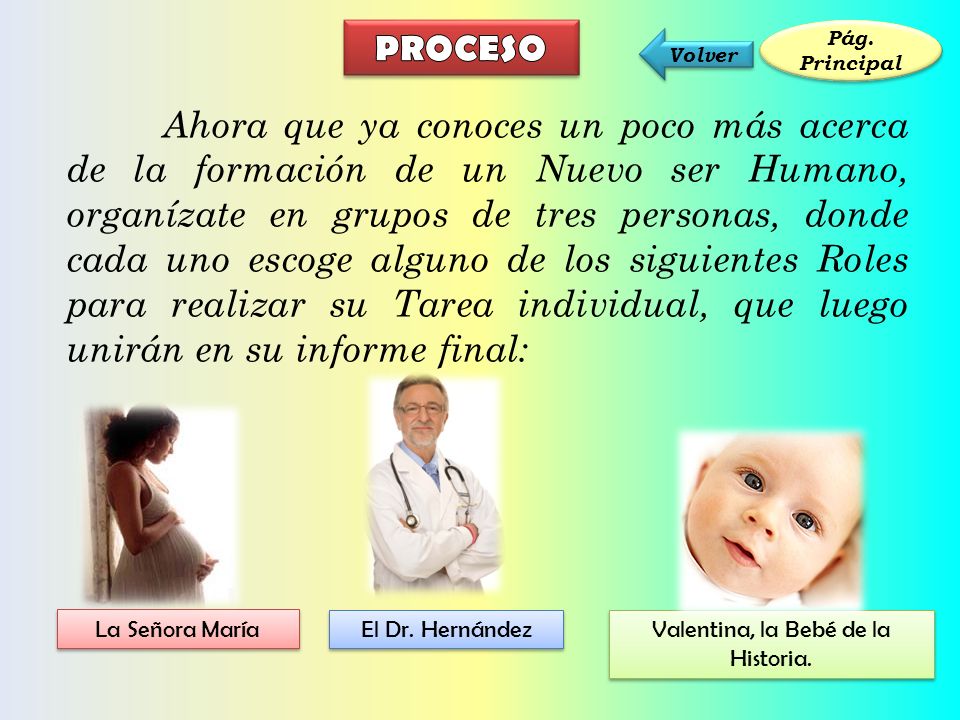 PROCESO

Volver

Pág. Principal

Ahora que ya conoces un poco más acerca de la formación de un Nuevo ser Humano, organízate en grupos de tres personas, donde cada uno escoge alguno de los siguientes Roles para realizar su Tarea individual, que luego unirán en su informe final:

La Señora María

El Dr. Hernández

Valentina, la Bebé de la Historia.